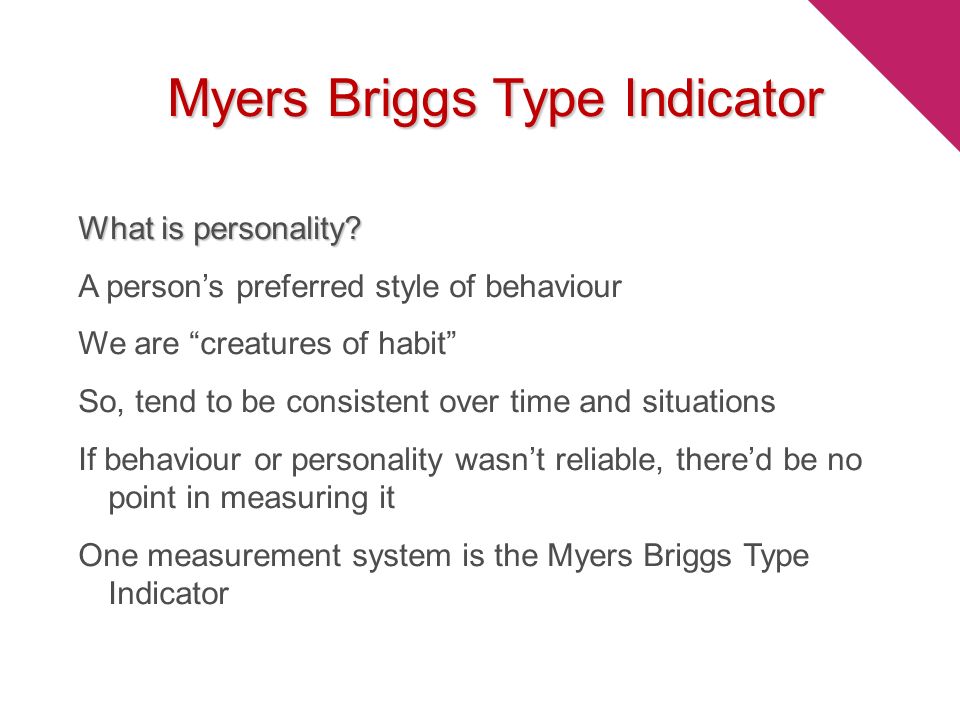 Myers Briggs Type Indicator

What is personality?

A person’s preferred style of behaviour

We are “creatures of habit”

So, tend to be consistent over time and situations

If behaviour or personality wasn’t reliable, there’d be no point in measuring it

One measurement system is the Myers Briggs Type Indicator